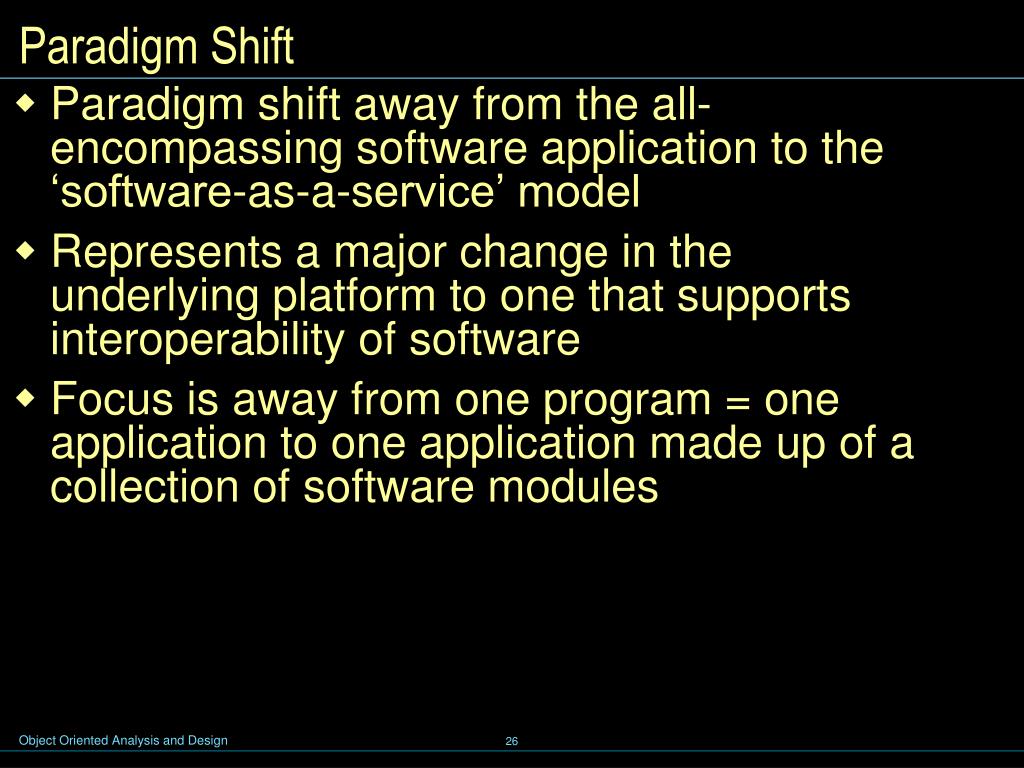 Paradigm Shift

◆ Paradigm shift away from the all-encompassing software application to the ‘software-as-a-service’ model

◆ Represents a major change in the underlying platform to one that supports interoperability of software

◆ Focus is away from one program = one application to one application made up of a collection of software modules

Object Oriented Analysis and Design

26